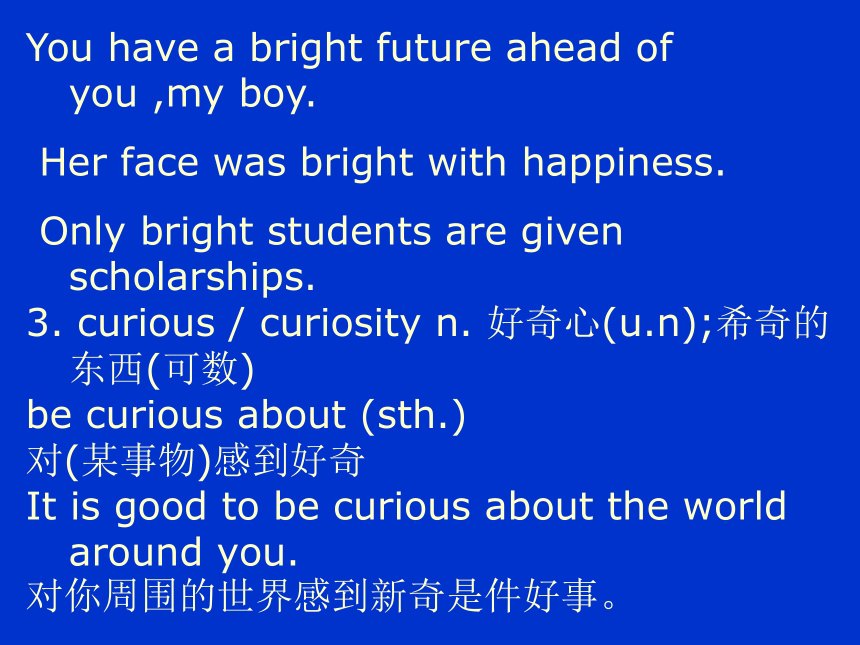 You have a bright future ahead of you ,my boy.

Her face was bright with happiness.

Only bright students are given scholarships.

3. curious / curiosity n. 好奇心(u.n);希奇的东西(可数)

be curious about (sth.)

对(某事物)感到好奇

It is good to be curious about the world around you.

对你周围的世界感到新奇是件好事。